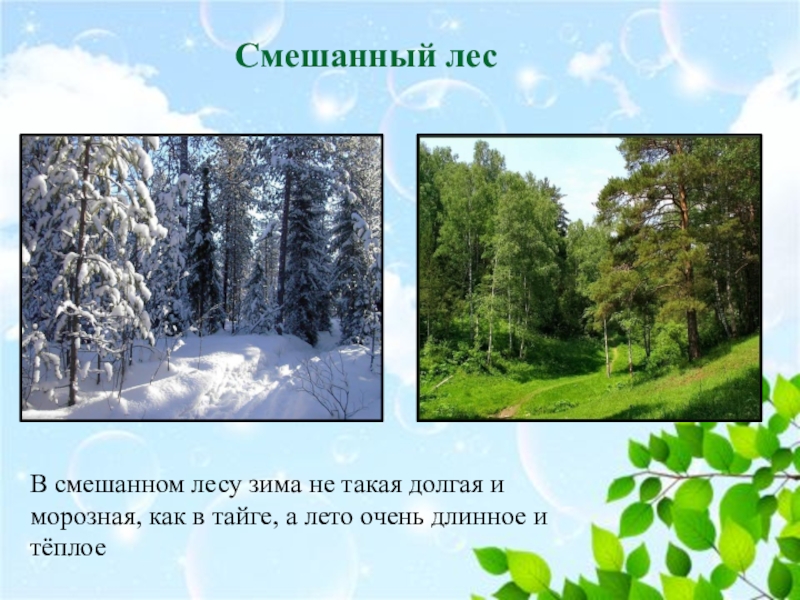 Смешанный лес

В смешанном лесу зима не такая долгая и морозная, как в тайге, а лето очень длинное и тёплое